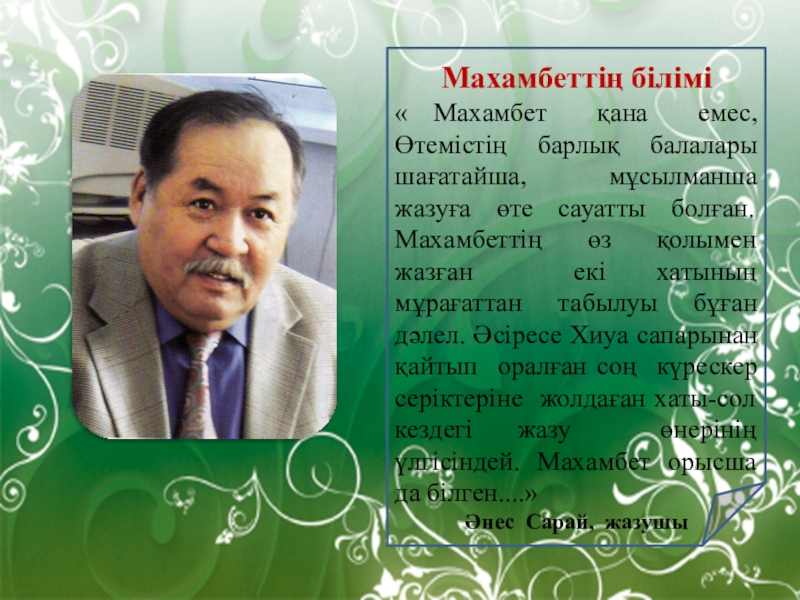 Махамбеттің білімі

« Махамбет қана емес, Өтемістің барлық балалары шағатайша, мұсылманша жазуға өте сауатты болған. Махамбеттің өз қолымен жазған екі хатының мұрағаттан табылуы бұған дәлел. Әсіресе Хиуа сапарынан қайтып оралған соң күрескер серіктеріне жолдаған хаты-сол кездегі жазу өнерінің үлгісіндей. Махамбет орысша да білген....»

Әнес Сарай, жазушы